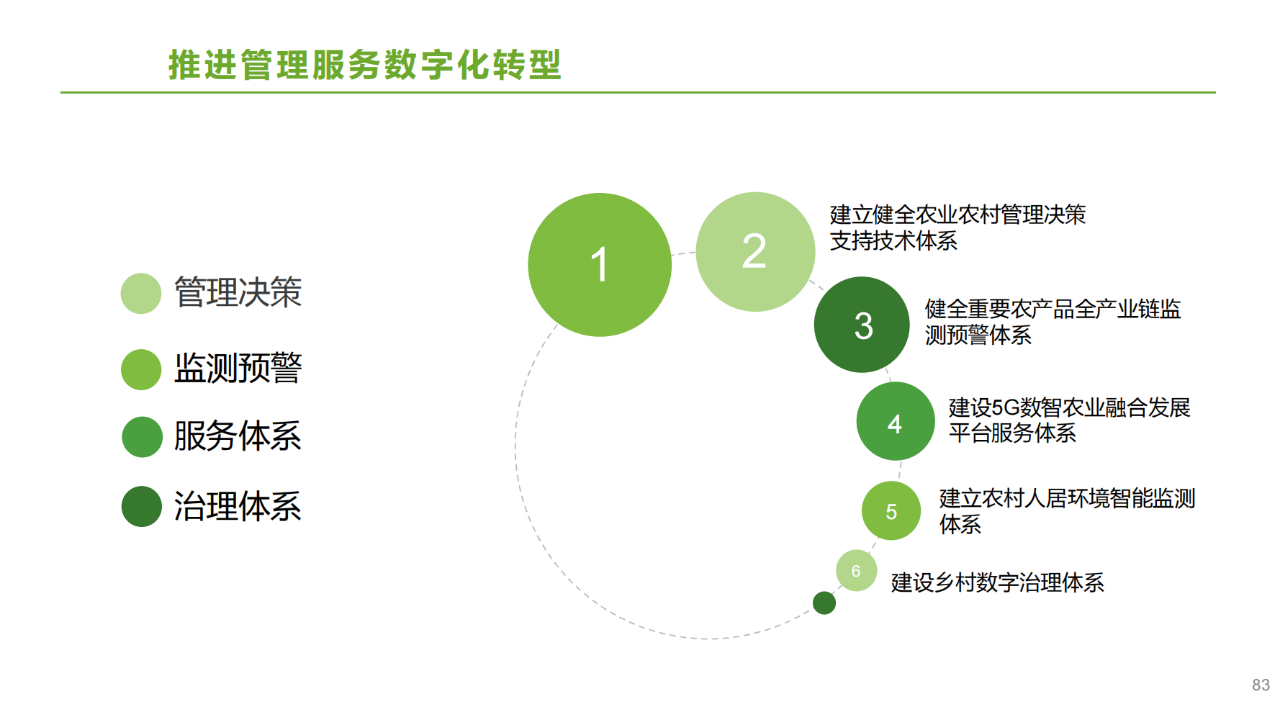 推进管理服务数字化转型

管理决策

监测预警

服务体系

治理体系

1

2

建立健全农业农村管理决策支持技术体系

3

健全重要农产品全产业链监测预警体系

4

建设5G数智农业融合发展平台服务体系

5

建立农村人居环境智能监测体系

6

建设乡村数字治理体系

83